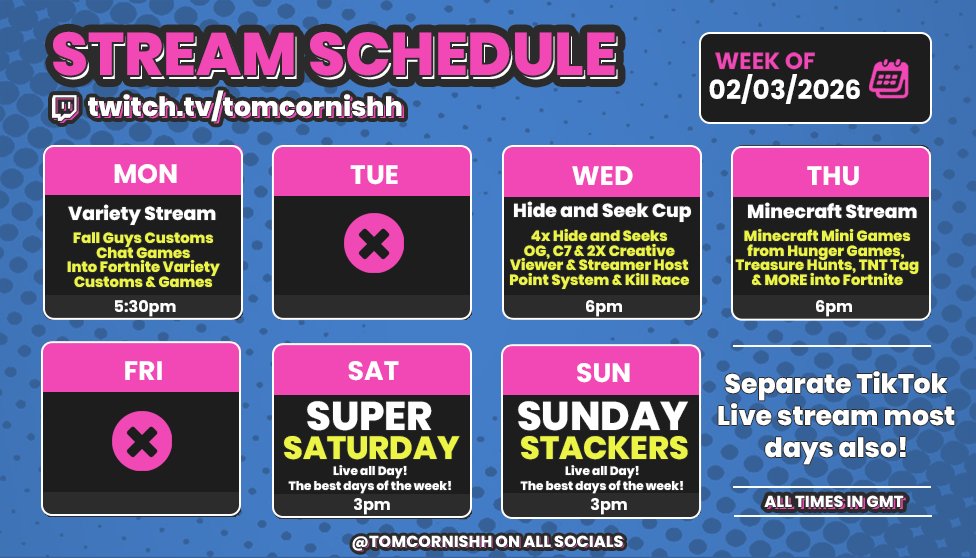 STREAM SCHEDULE
twitch.tv/tomcornishh

WEEK OF
02/03/2026

MON
Variety Stream
Fall Guys Customs
Chat Games
Into Fortnite Variety
Customs & Games
5:30pm

TUE

WED
Hide and Seek Cup
4x Hide and Seeks
OG, C7 & 2X Creative
Viewer & Streamer Host
Point System & Kill Race
6pm

THU
Minecraft Stream
Minecraft Mini Games
from Hunger Games,
Treasure Hunts, TNT Tag
& MORE into Fortnite
6pm

FRI

SAT
SUPER
SATURDAY
Live all Day!
The best days of the week!
3pm

SUN
SUNDAY
STACKERS
Live all Day!
The best days of the week!
3pm

Separate TikTok Live stream most days also!

ALL TIMES IN GMT

@TOMCORNISHH ON ALL SOCIALS